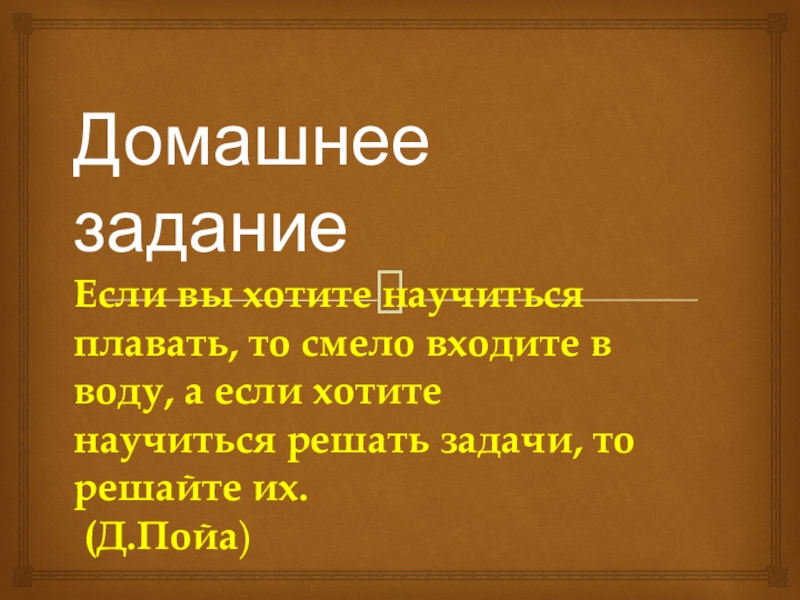 Домашнее задание

Если вы хотите научиться плавать, то смело входите в воду, а если хотите научиться решать задачи, то решайте их.
(Д.Пойа)